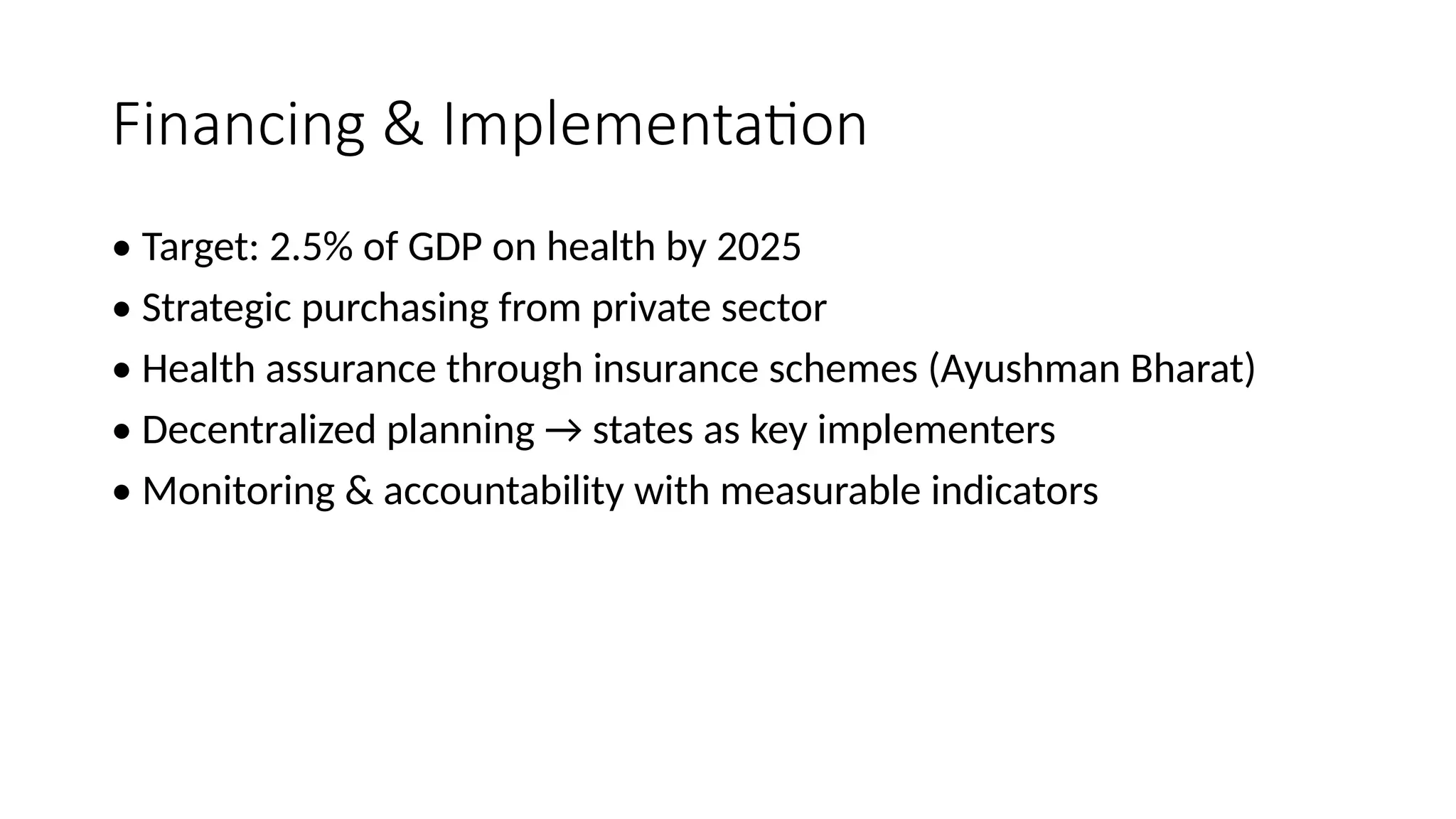 Financing & Implementation

• Target: 2.5% of GDP on health by 2025
• Strategic purchasing from private sector
• Health assurance through insurance schemes (Ayushman Bharat)
• Decentralized planning → states as key implementers
• Monitoring & accountability with measurable indicators